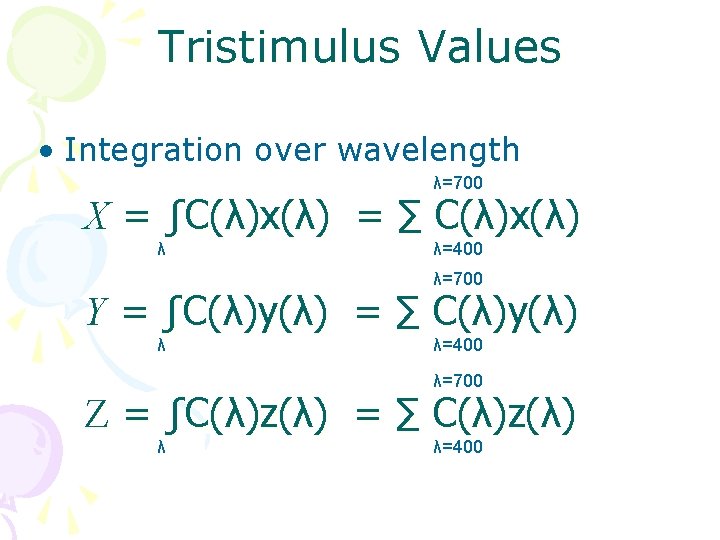 Tristimulus Values

• Integration over wavelength

$X = \int_{\lambda} C(\lambda)x(\lambda) = \sum_{\lambda=400}^{\lambda=700} C(\lambda)x(\lambda)$

$Y = \int_{\lambda} C(\lambda)y(\lambda) = \sum_{\lambda=400}^{\lambda=700} C(\lambda)y(\lambda)$

$Z = \int_{\lambda} C(\lambda)z(\lambda) = \sum_{\lambda=400}^{\lambda=700} C(\lambda)z(\lambda)$